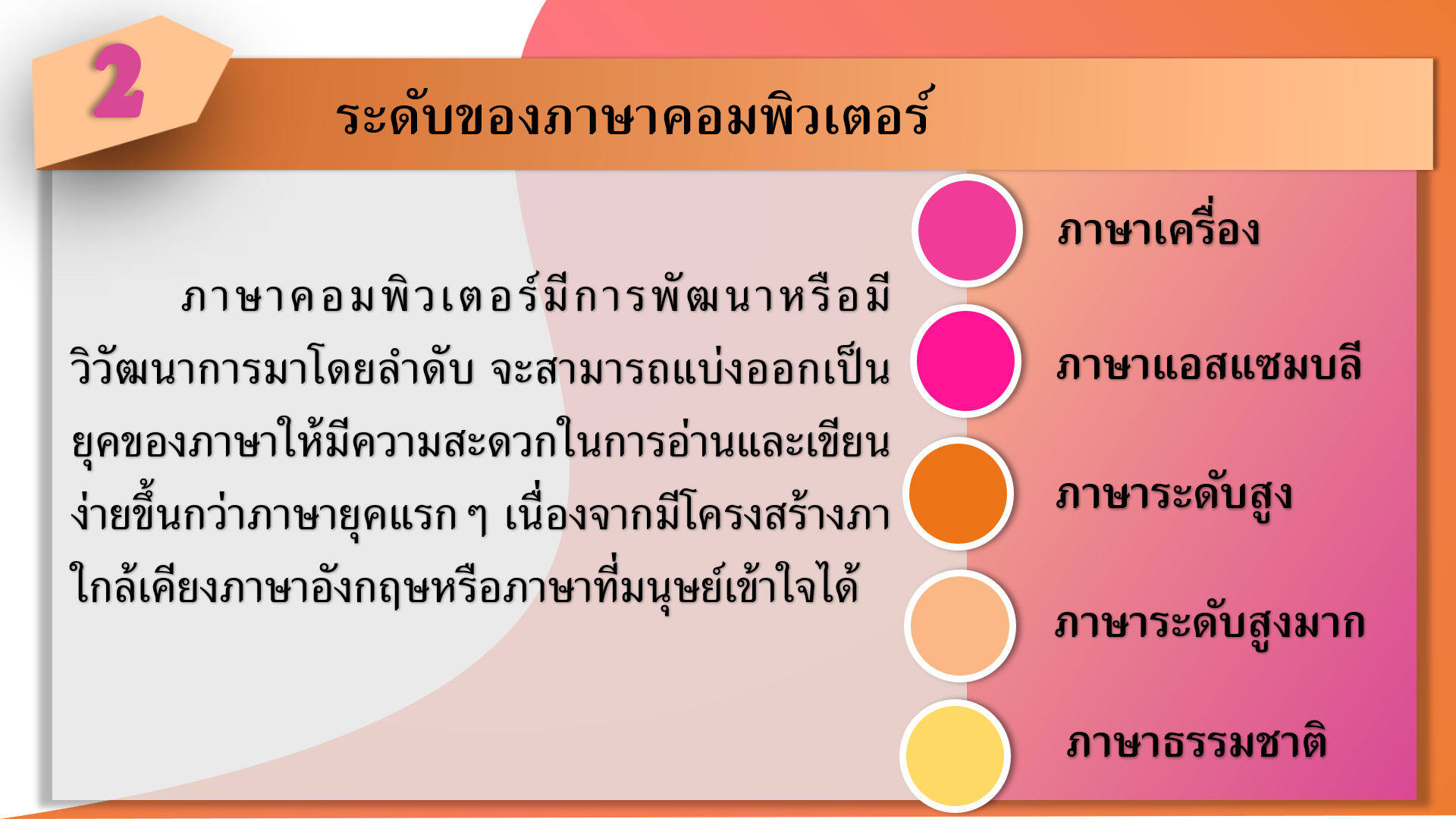 2

ระดับของภาษาคอมพิวเตอร์

ภาษาคอมพิวเตอร์มีการพัฒนาหรือมีวิวัฒนาการมาโดยลำดับ จะสามารถแบ่งออกเป็นยุคของภาษาให้มีความสะดวกในการอ่านและเขียนง่ายขึ้นกว่าภาษายุคแรก ๆ เนื่องจากมีโครงสร้างภาใกล้เคียงภาษาอังกฤษหรือภาษาที่มนุษย์เข้าใจได้

ภาษาเครื่อง

ภาษาแอสแซมบลี

ภาษาระดับสูง

ภาษาระดับสูงมาก

ภาษาธรรมชาติ